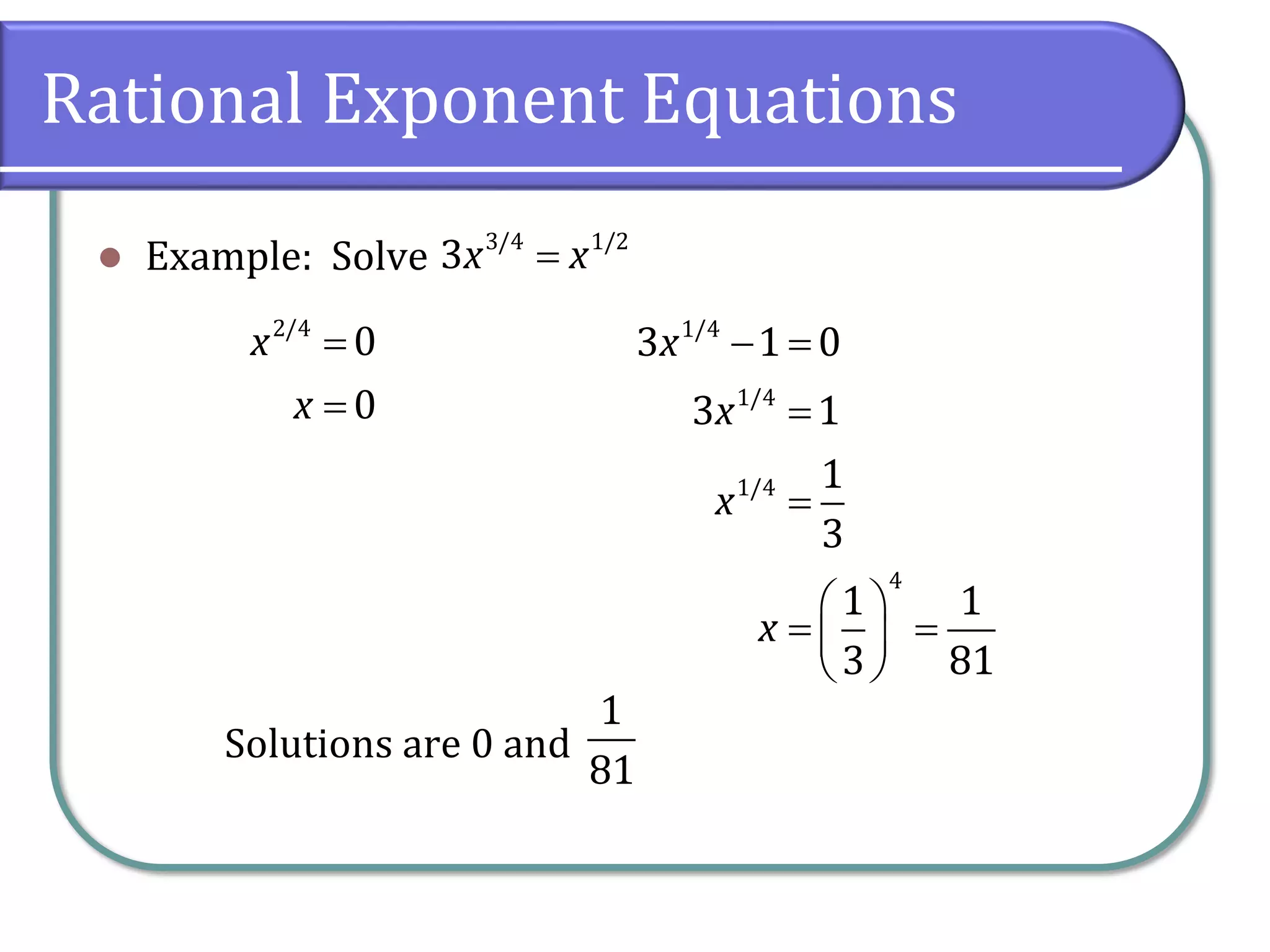 Rational Exponent Equations

Example: Solve $3x^{3/4} = x^{1/2}$

$x^{2/4} = 0$

$x = 0$

$3x^{1/4} - 1 = 0$

$3x^{1/4} = 1$

$x^{1/4} = \frac{1}{3}$

$x = \left(\frac{1}{3}\right)^4 = \frac{1}{81}$

Solutions are 0 and $\frac{1}{81}$